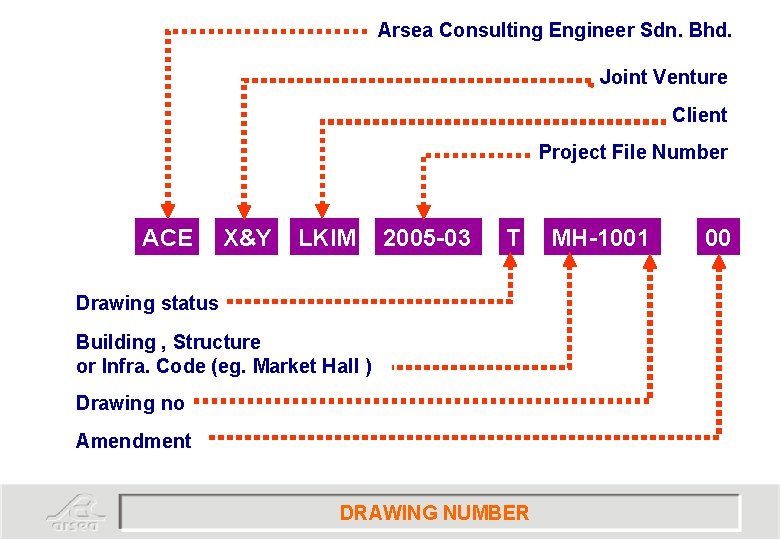 Arsea Consulting Engineer Sdn. Bhd.

Joint Venture

Client

Project File Number

ACE X&Y LKIM 2005-03 T MH-1001 00

Drawing status

Building , Structure
or Infra. Code (eg. Market Hall )

Drawing no

Amendment

arsea

DRAWING NUMBER